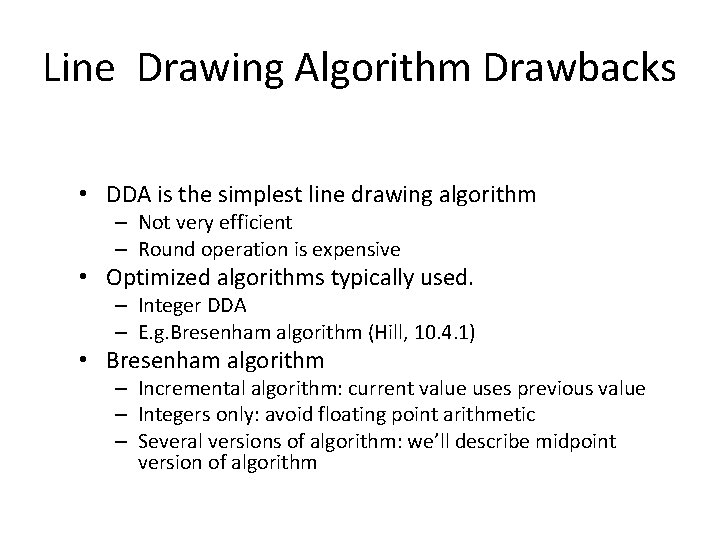 Line Drawing Algorithm Drawbacks

• DDA is the simplest line drawing algorithm
 – Not very efficient
 – Round operation is expensive
• Optimized algorithms typically used.
 – Integer DDA
 – E.g.Bresenham algorithm (Hill, 10.4.1)
• Bresenham algorithm
 – Incremental algorithm: current value uses previous value
 – Integers only: avoid floating point arithmetic
 – Several versions of algorithm: we'll describe midpoint version of algorithm